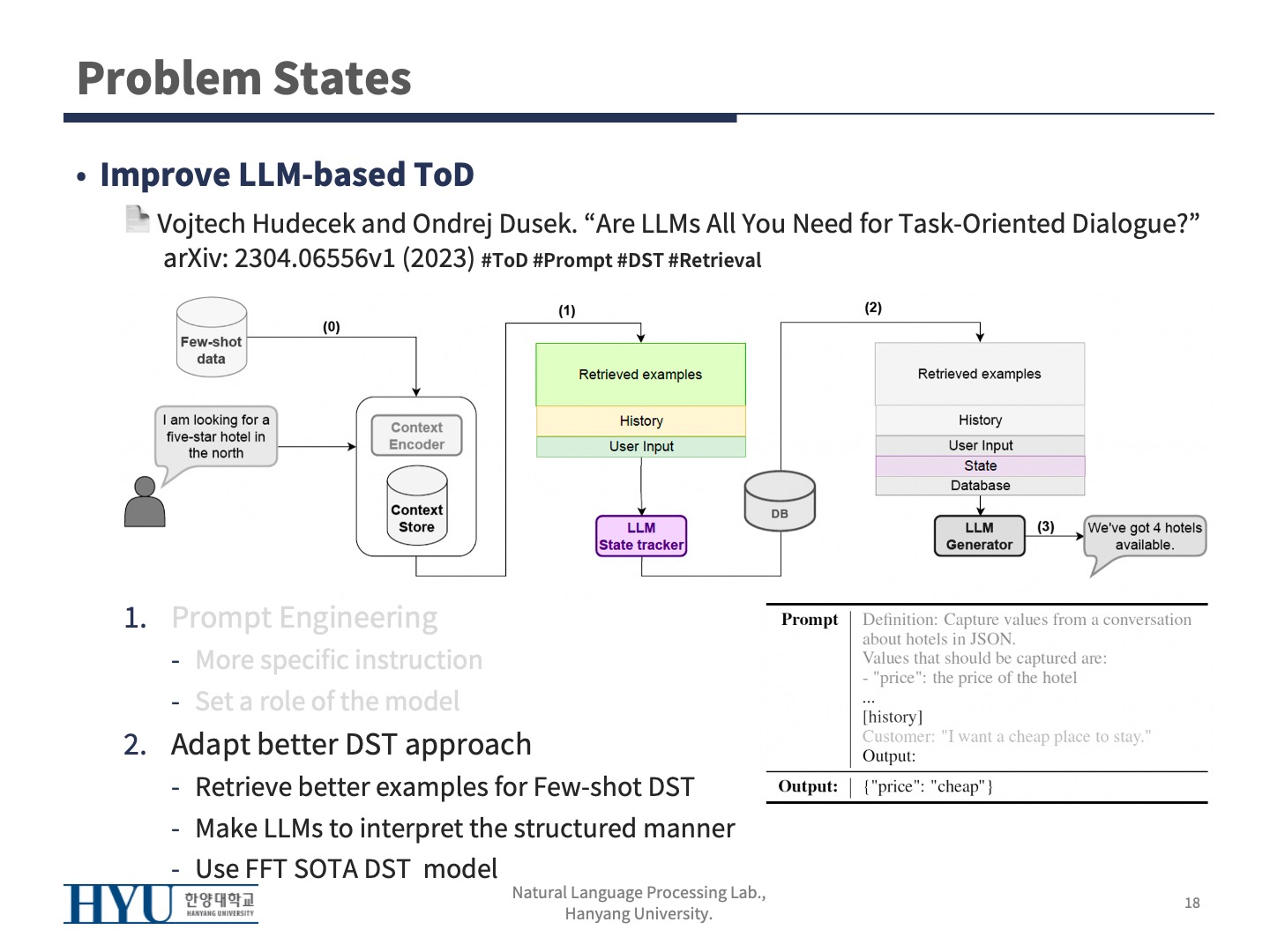 Problem States

• Improve LLM-based ToD

Vojtech Hudecek and Ondrej Dusek. “Are LLMs All You Need for Task-Oriented Dialogue?” arXiv: 2304.06556v1 (2023) #ToD #Prompt #DST #Retrieval

Few-shot data

(0)

I am looking for a five-star hotel in the north

Context Encoder

Context Store

(1)

Retrieved examples

History

User Input

LLM State tracker

DB

(2)

Retrieved examples

History

User Input

State

Database

LLM Generator

(3)

We've got 4 hotels available.

1. Prompt Engineering
- More specific instruction
- Set a role of the model

2. Adapt better DST approach
- Retrieve better examples for Few-shot DST
- Make LLMs to interpret the structured manner
- Use FFT SOTA DST model

| Prompt | Definition: Capture values from a conversation about hotels in JSON. Values that should be captured are: - "price": the price of the hotel ... [history] Customer: "I want a cheap place to stay." Output: |
|---|---|
| Output: | {"price": "cheap"} |

HYU 한양대학교 HANYANG UNIVERSITY

Natural Language Processing Lab., Hanyang University.

18